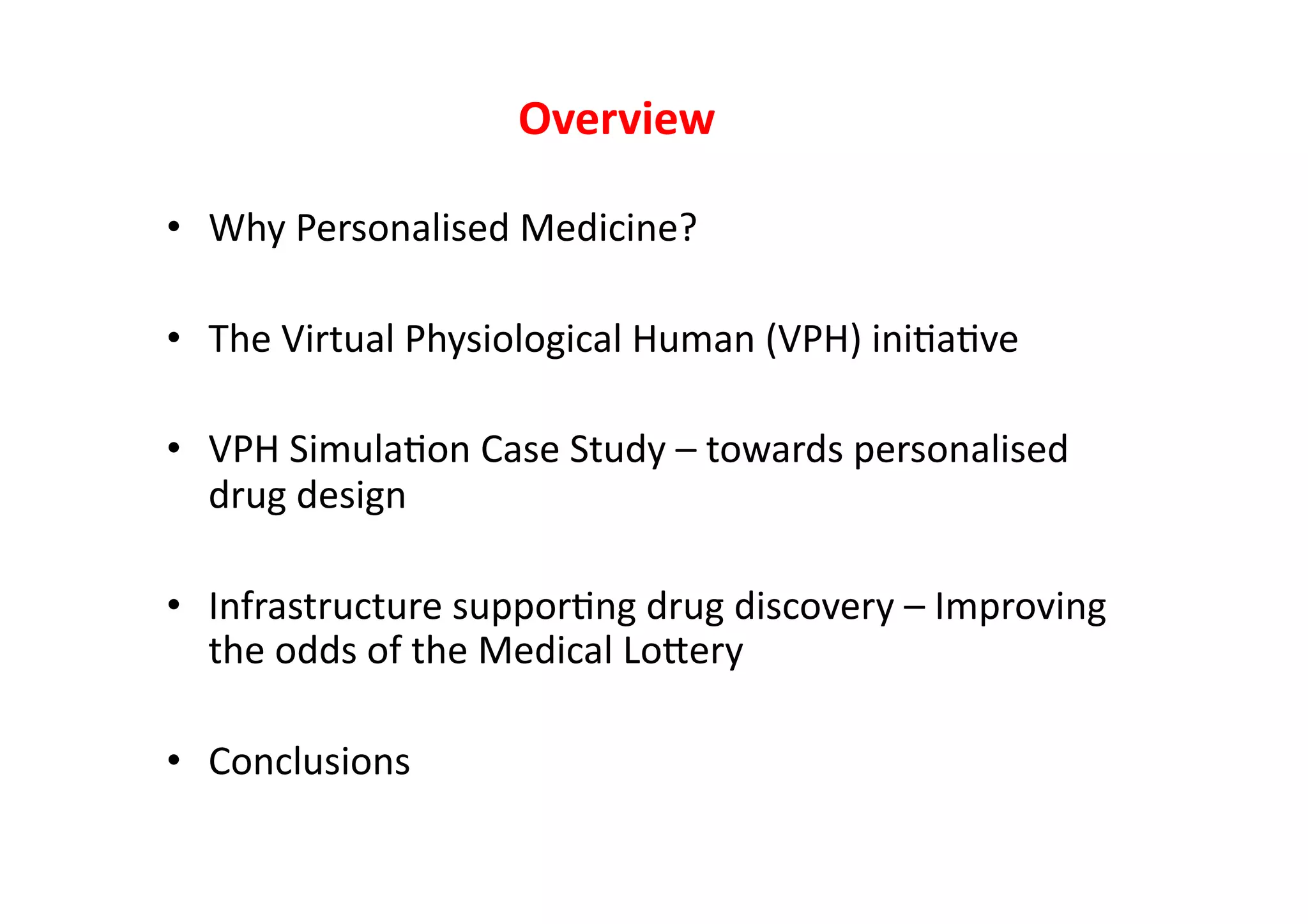 Overview

• Why Personalised Medicine?

• The Virtual Physiological Human (VPH) initiative

• VPH Simulation Case Study – towards personalised drug design

• Infrastructure supporting drug discovery – Improving the odds of the Medical Lottery

• Conclusions